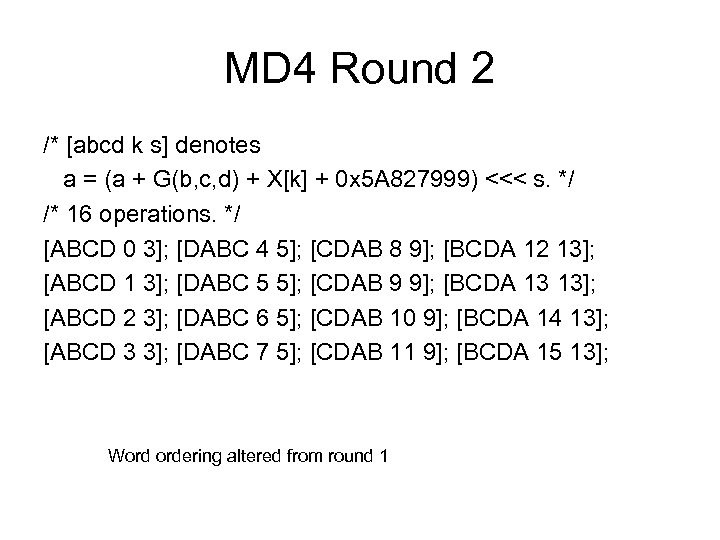 MD4 Round 2

/* [abcd k s] denotes
a = (a + G(b,c,d) + X[k] + 0x5A827999) <<< s. */
/* 16 operations. */
[ABCD 0 3]; [DABC 4 5]; [CDAB 8 9]; [BCDA 12 13];
[ABCD 1 3]; [DABC 5 5]; [CDAB 9 9]; [BCDA 13 13];
[ABCD 2 3]; [DABC 6 5]; [CDAB 10 9]; [BCDA 14 13];
[ABCD 3 3]; [DABC 7 5]; [CDAB 11 9]; [BCDA 15 13];

Word ordering altered from round 1